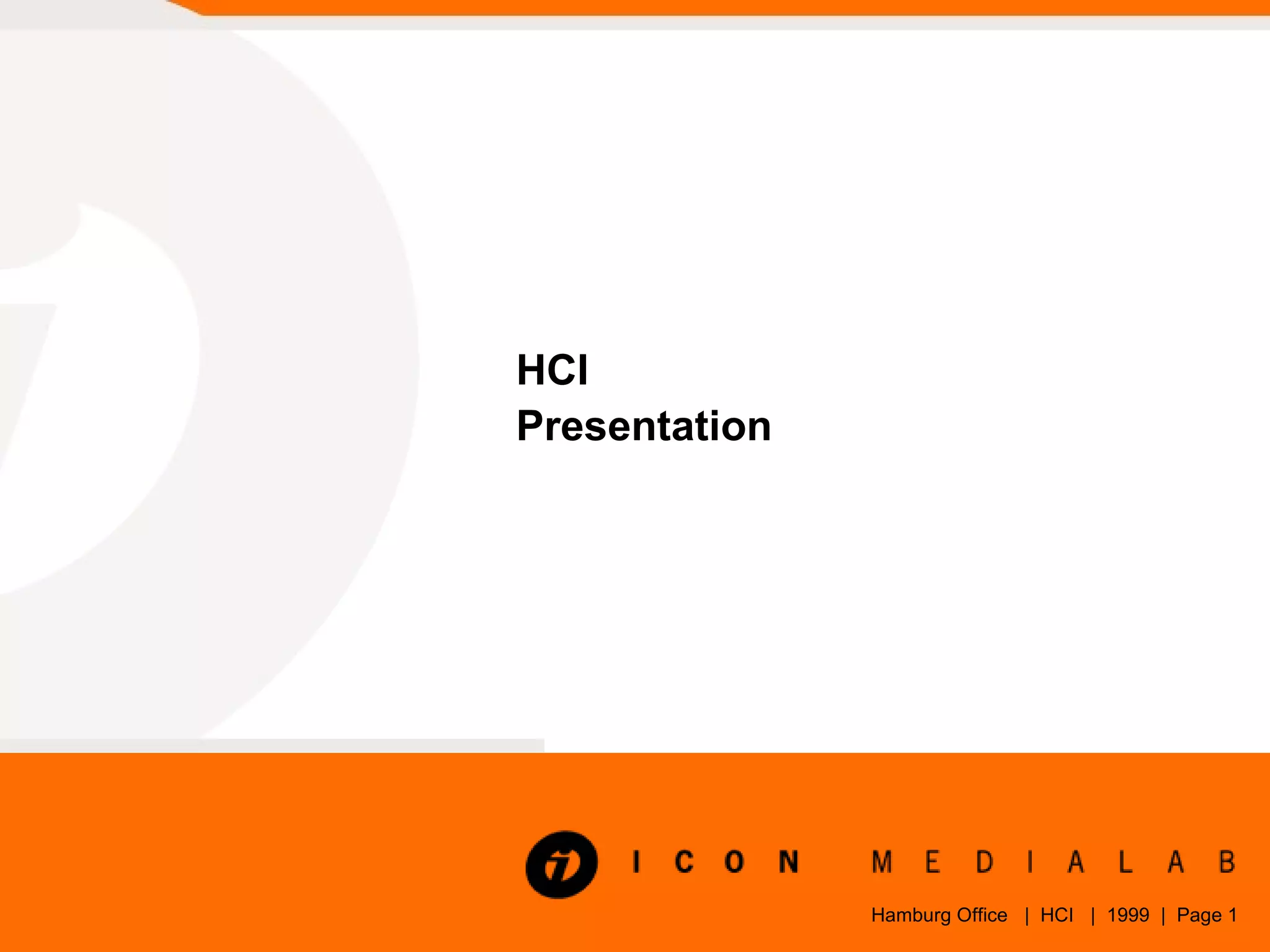 HCI
Presentation

ICON MEDIALAB

Hamburg Office | HCI | 1999 | Page 1